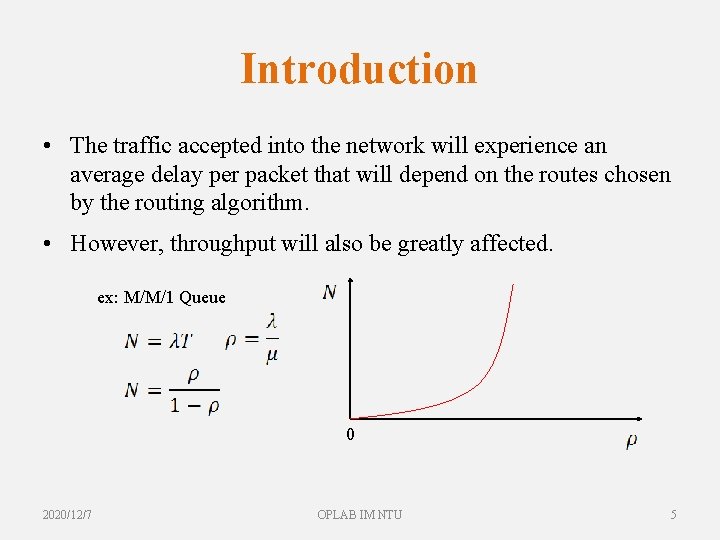 Introduction

• The traffic accepted into the network will experience an average delay per packet that will depend on the routes chosen by the routing algorithm.

• However, throughput will also be greatly affected.

ex: M/M/1 Queue

$N = \lambda T$ $\rho = \frac{\lambda}{\mu}$

$N = \frac{\rho}{1-\rho}$

$N$

0

$\rho$

2020/12/7

OPLAB IM NTU

5